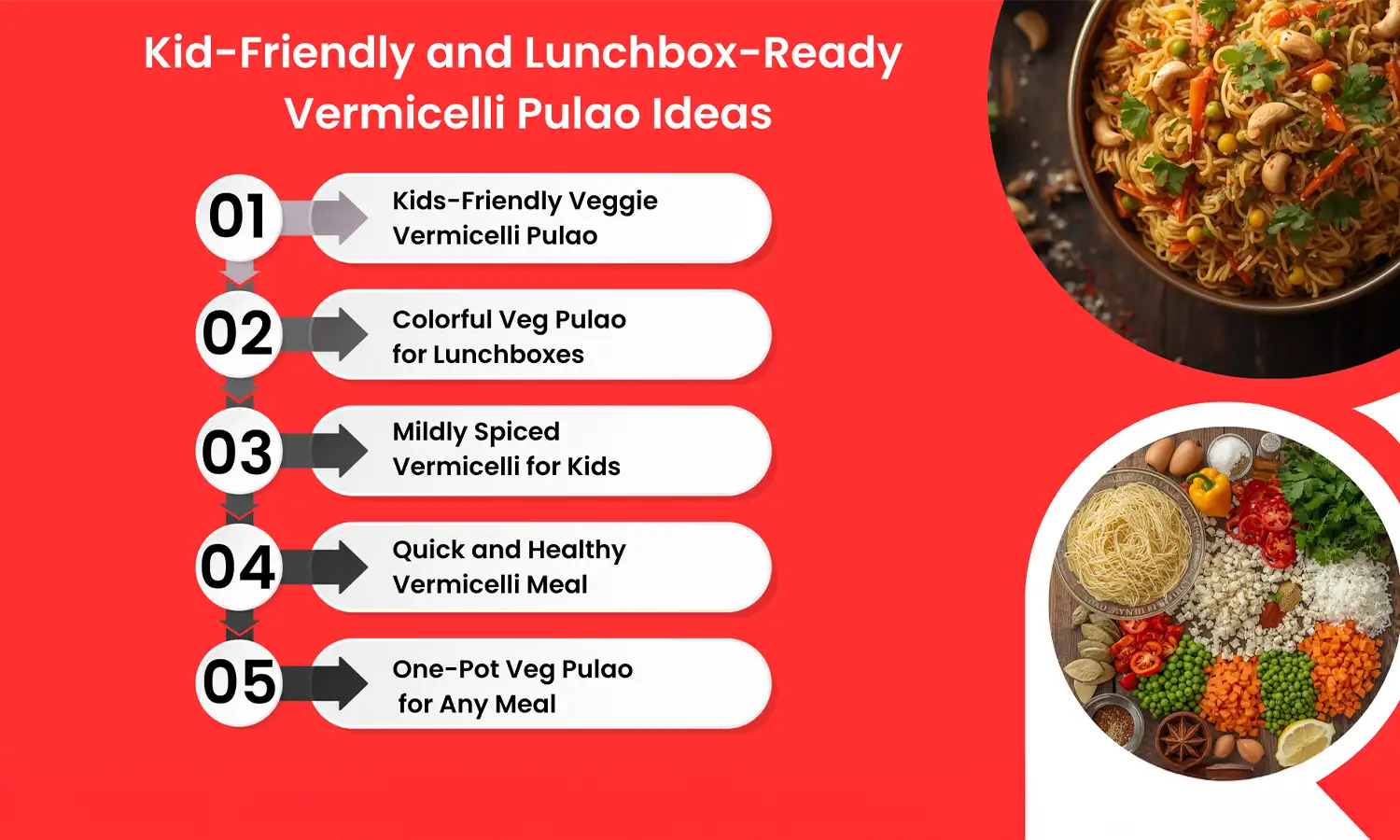 Kid-Friendly and Lunchbox-Ready Vermicelli Pulao Ideas

01 Kids-Friendly Veggie Vermicelli Pulao

02 Colorful Veg Pulao for Lunchboxes

03 Mildly Spiced Vermicelli for Kids

04 Quick and Healthy Vermicelli Meal

05 One-Pot Veg Pulao for Any Meal